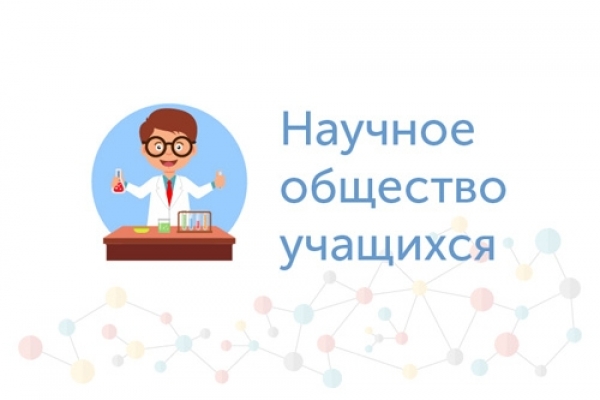 Научное общество учащихся